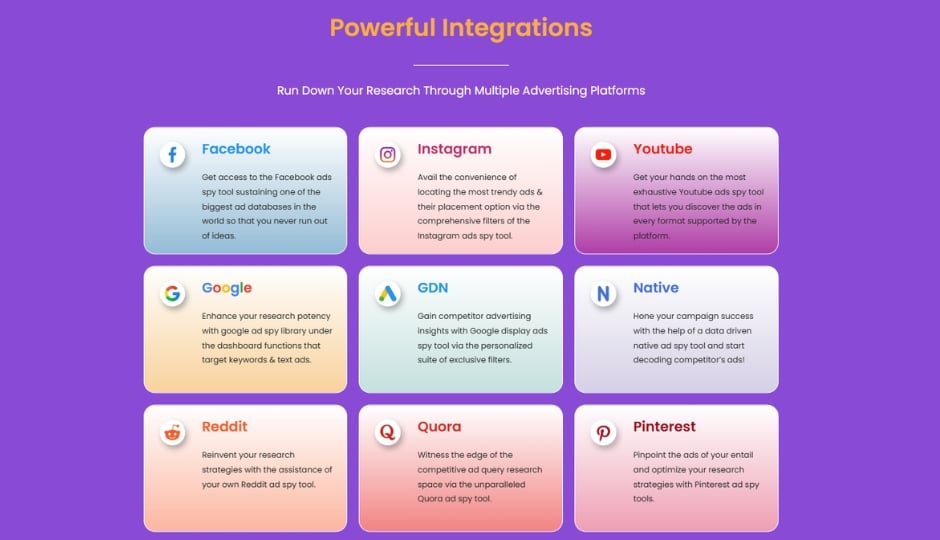 Powerful Integrations

Run Down Your Research Through Multiple Advertising Platforms

Facebook

Get access to the Facebook ads spy tool sustaining one of the biggest ad databases in the world so that you never run out of ideas.

Instagram

Avail the convenience of locating the most trendy ads & their placement option via the comprehensive filters of the Instagram ads spy tool.

Youtube

Get your hands on the most exhaustive Youtube ads spy tool that lets you discover the ads in every format supported by the platform.

Google

Enhance your research potency with google ad spy library under the dashboard functions that target keywords & text ads.

GDN

Gain competitor advertising insights with Google display ads spy tool via the personalized suite of exclusive filters.

Native

Hone your campaign success with the help of a data driven native ad spy tool and start decoding competitor's ads!

Reddit

Reinvent your research strategies with the assistance of your own Reddit ad spy tool.

Quora

Witness the edge of the competitive ad query research space via the unparalleled Quora ad spy tool.

Pinterest

Pinpoint the ads of your entail and optimize your research strategies with Pinterest ad spy tools.